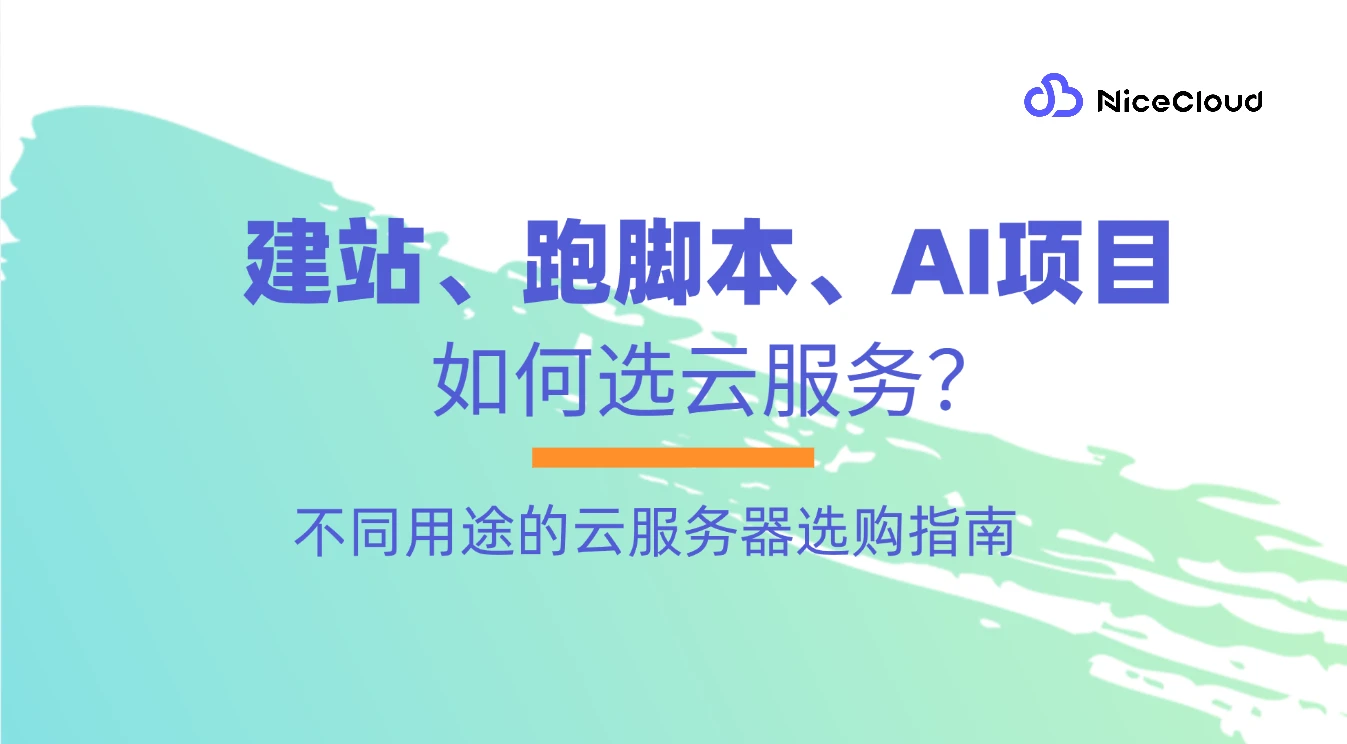 NiceCloud

建站、跑脚本、AI项目
如何选云服务?

不同用途的云服务器选购指南